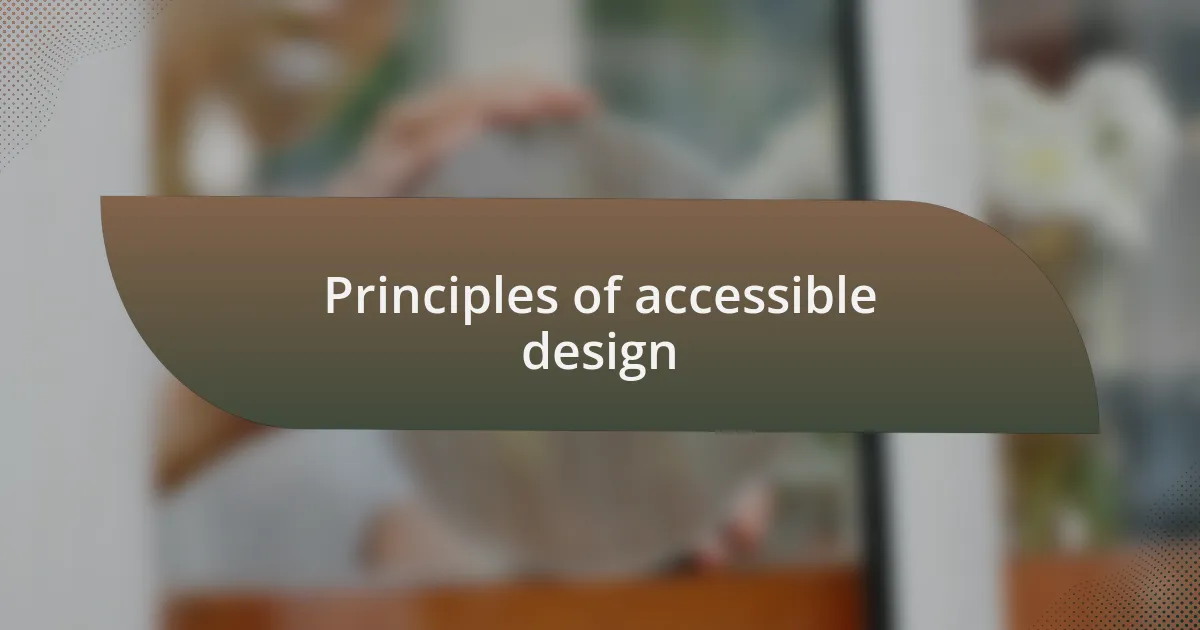 Principles of accessible design